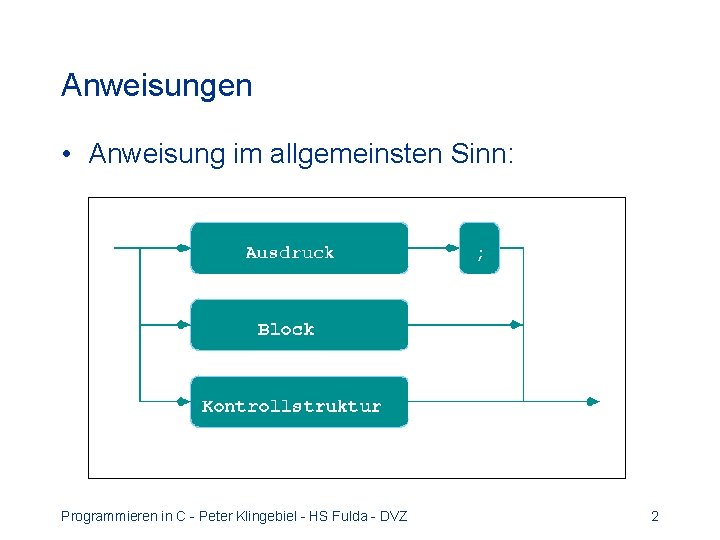 Anweisungen

• Anweisung im allgemeinsten Sinn:

Ausdruck

;

Block

Kontrollstruktur

Programmieren in C - Peter Klingebiel - HS Fulda - DVZ

2